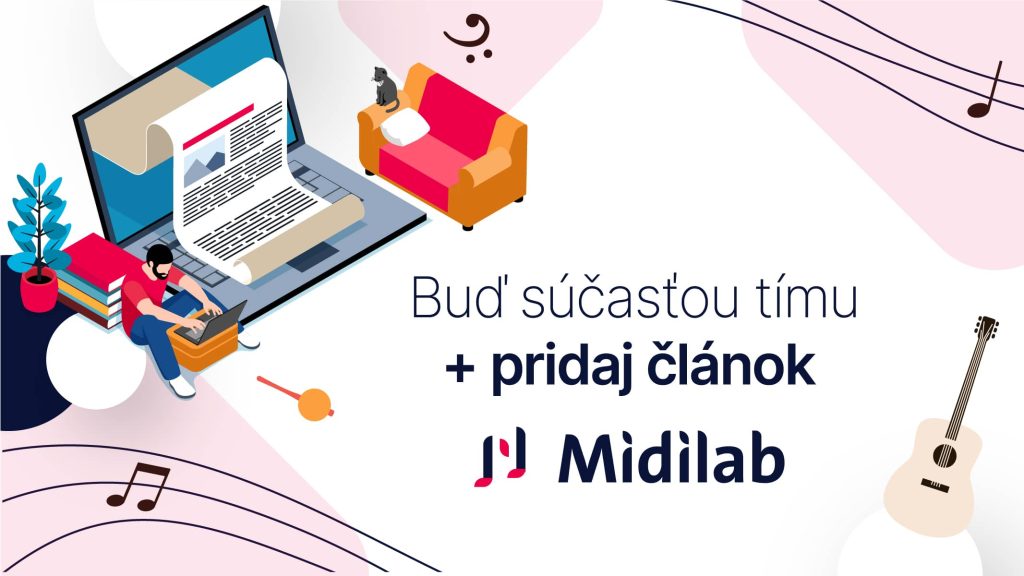 Buď súčasťou tímu
+ pridaj článok
Midilab